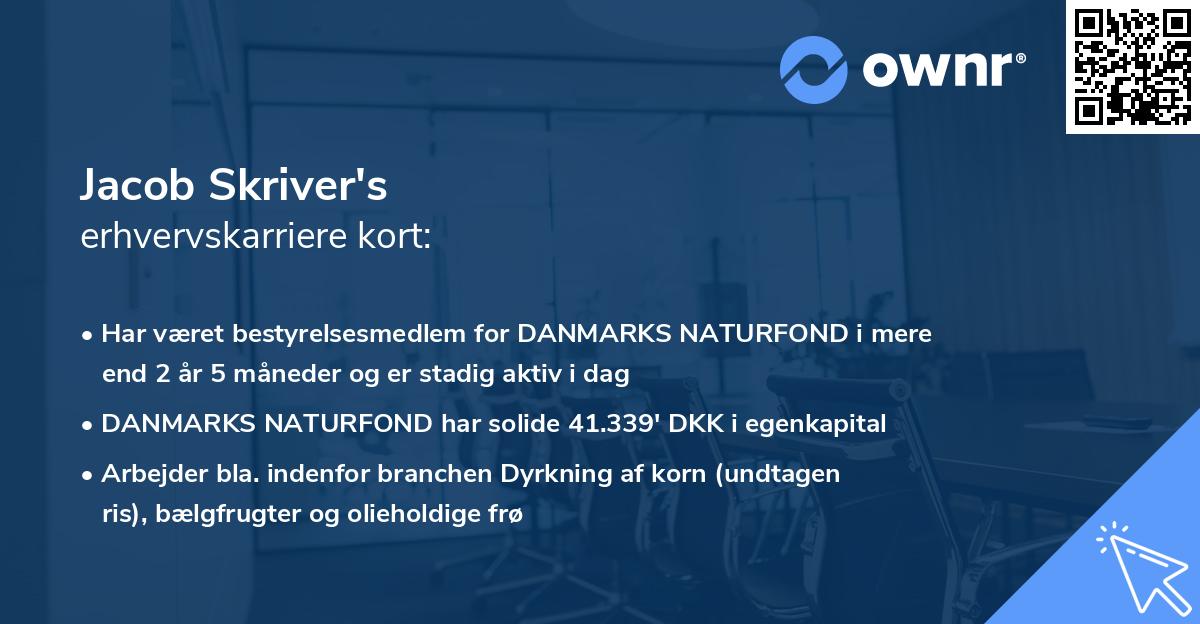 ownr®

Jacob Skriver's
erhvervskarriere kort:

• Har været bestyrelsesmedlem for DANMARKS NATURFOND i mere end 2 år 5 måneder og er stadig aktiv i dag

• DANMARKS NATURFOND har solide 41.339' DKK i egenkapital

• Arbejder bla. indenfor branchen Dyrkning af korn (undtagen ris), bælgfrugter og olieholdige frø